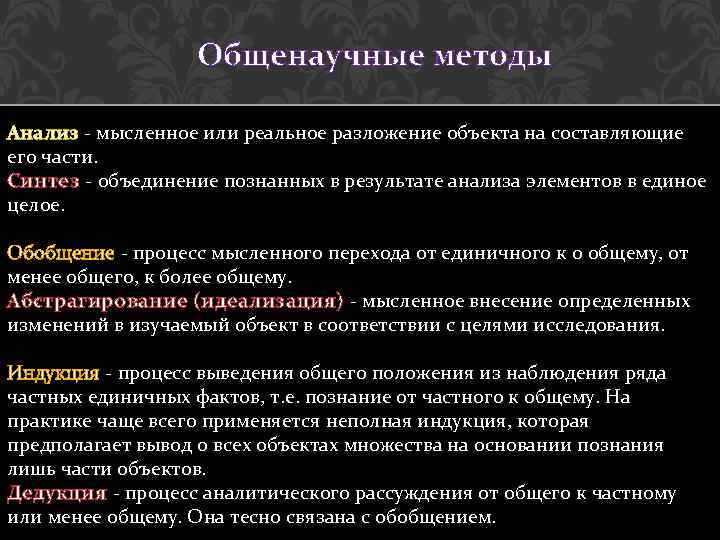 Общенаучные методы

Анализ - мысленное или реальное разложение объекта на составляющие его части.
Синтез - объединение познанных в результате анализа элементов в единое целое.

Обобщение - процесс мысленного перехода от единичного к о общему, от менее общего, к более общему.
Абстрагирование (идеализация) - мысленное внесение определенных изменений в изучаемый объект в соответствии с целями исследования.

Индукция - процесс выведения общего положения из наблюдения ряда частных единичных фактов, т.е. познание от частного к общему. На практике чаще всего применяется неполная индукция, которая предполагает вывод о всех объектах множества на основании познания лишь части объектов.
Дедукция - процесс аналитического рассуждения от общего к частному или менее общему. Она тесно связана с обобщением.